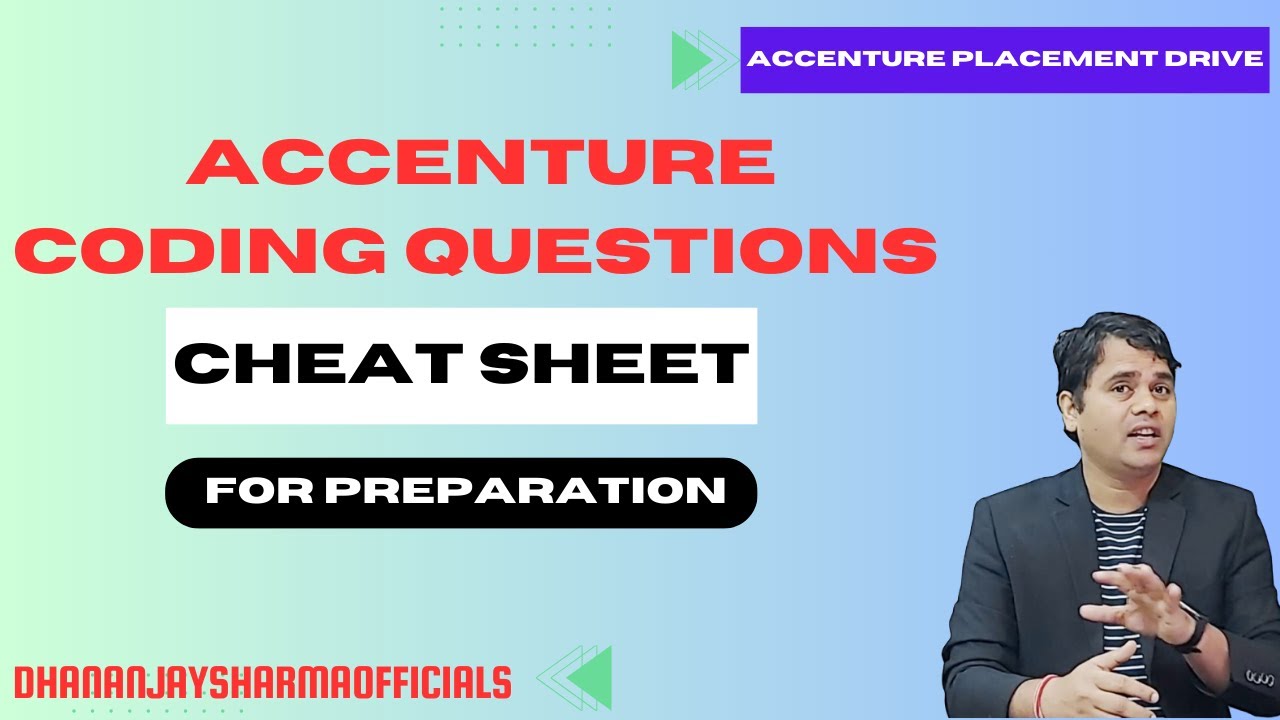 ACCENTURE PLACEMENT DRIVE

ACCENTURE CODING QUESTIONS

CHEAT SHEET

FOR PREPARATION

DHANANJAYSHARMAOFFICIALS